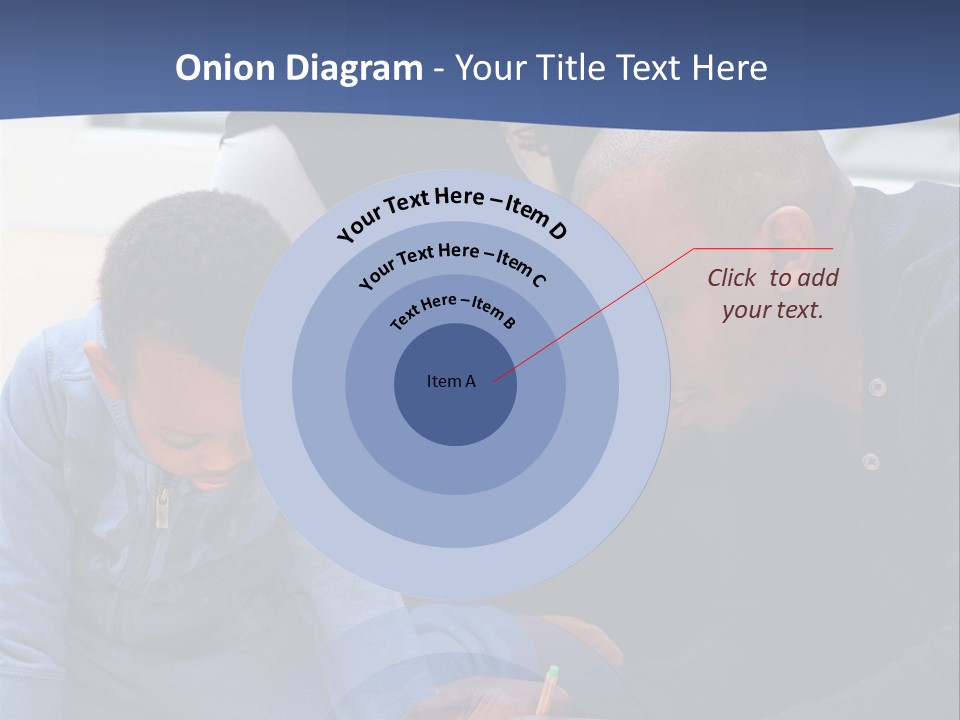 Onion Diagram - Your Title Text Here

Your Text Here – Item D

Your Text Here – Item C

Text Here – Item B

Item A

Click to add your text.